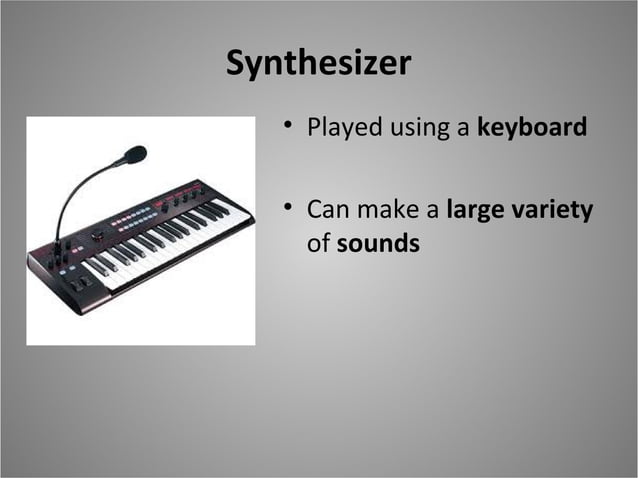 Synthesizer

• Played using a keyboard

• Can make a large variety of sounds